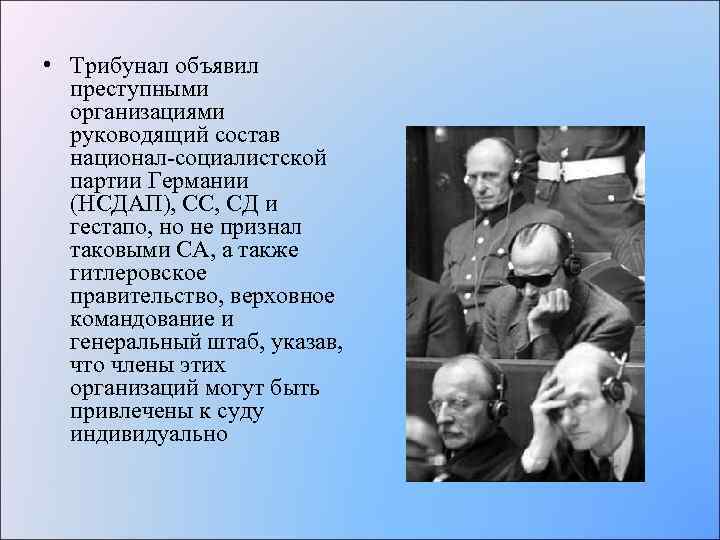 • Трибунал объявил преступными организациями руководящий состав национал-социалистской партии Германии (НСДАП), СС, СД и гестапо, но не признал таковыми СА, а также гитлеровское правительство, верховное командование и генеральный штаб, указав, что члены этих организаций могут быть привлечены к суду индивидуально